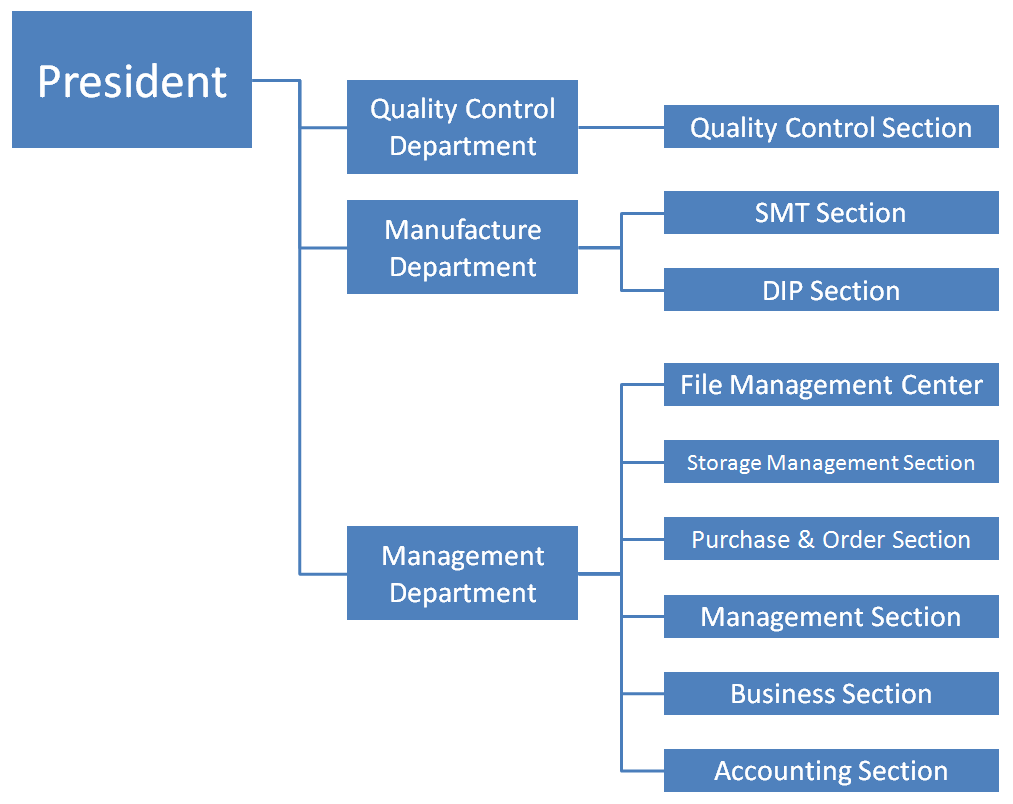 President

Quality Control Department

Quality Control Section

Manufacture Department

SMT Section

DIP Section

Management Department

File Management Center

Storage Management Section

Purchase & Order Section

Management Section

Business Section

Accounting Section